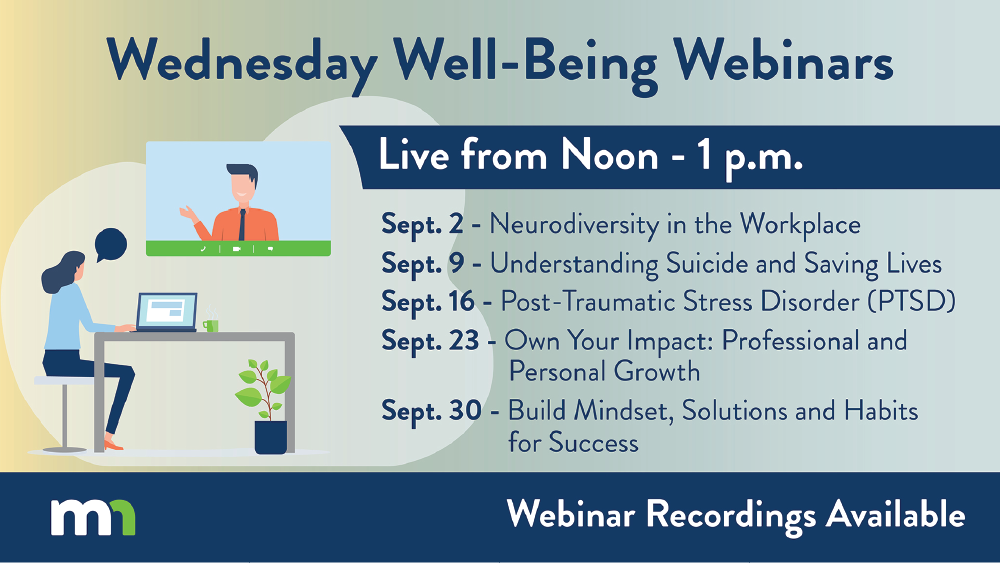 Wednesday Well-Being Webinars

Live from Noon - 1 p.m.

Sept. 2 - Neurodiversity in the Workplace
Sept. 9 - Understanding Suicide and Saving Lives
Sept. 16 - Post-Traumatic Stress Disorder (PTSD)
Sept. 23 - Own Your Impact: Professional and Personal Growth
Sept. 30 - Build Mindset, Solutions and Habits for Success

mn

Webinar Recordings Available